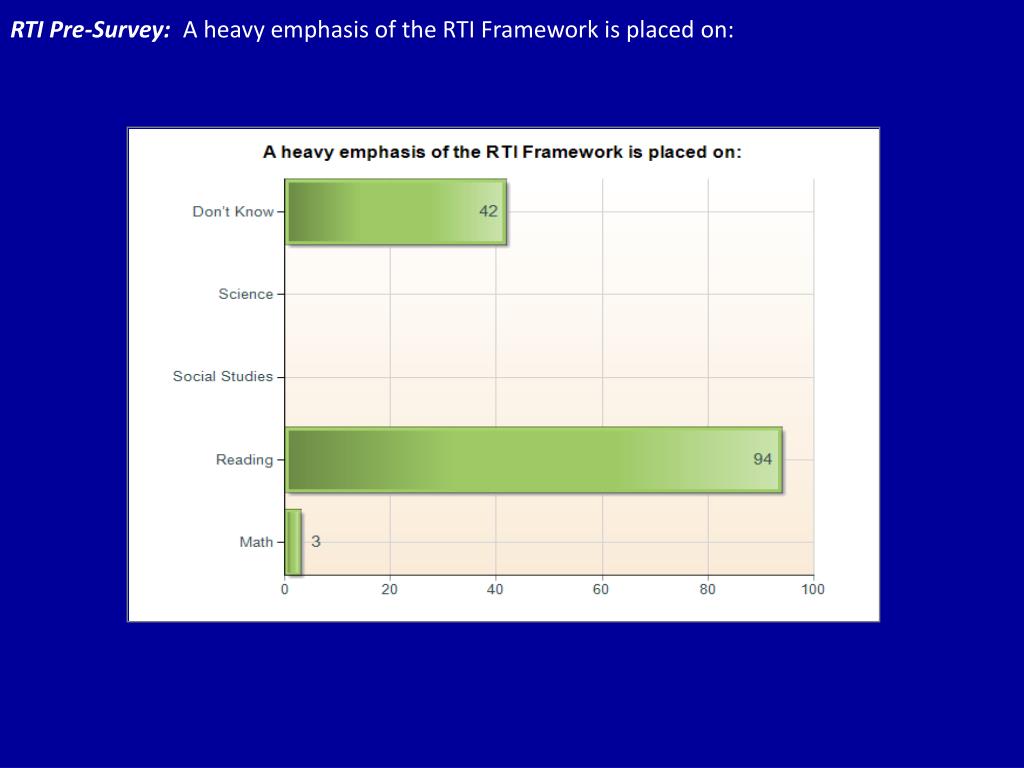 RTI Pre-Survey: A heavy emphasis of the RTI Framework is placed on:

A heavy emphasis of the RTI Framework is placed on:

Don't Know 42
Science
Social Studies
Reading 94
Math 3

0 20 40 60 80 100